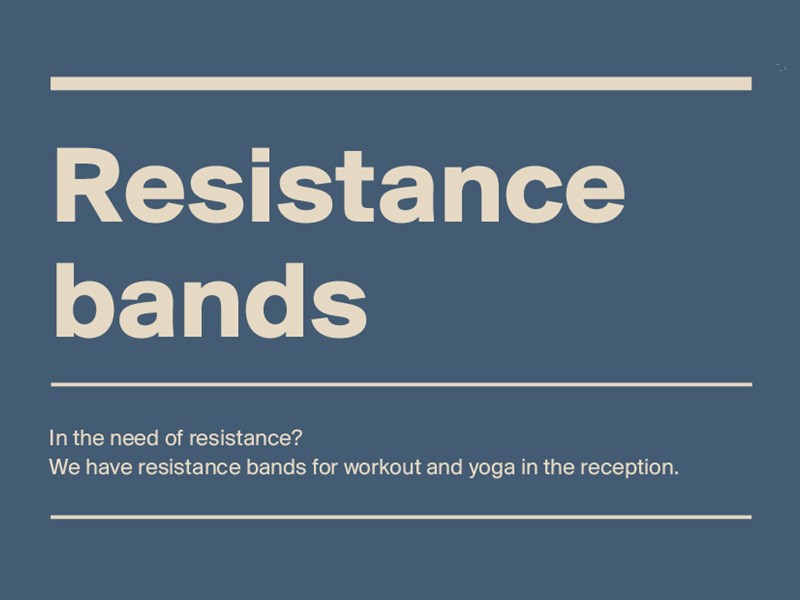 Resistance bands

In the need of resistance?
We have resistance bands for workout and yoga in the reception.